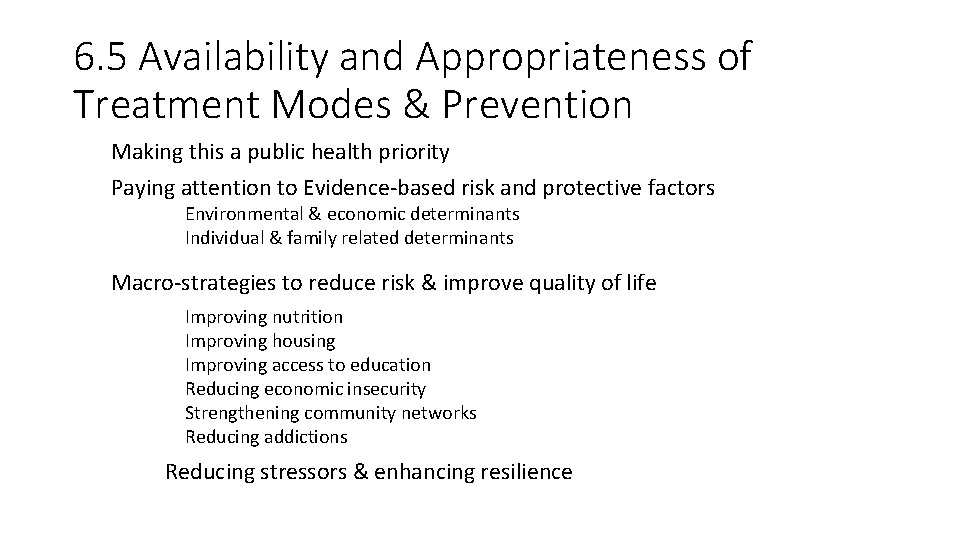 6.5 Availability and Appropriateness of Treatment Modes & Prevention

Making this a public health priority

Paying attention to Evidence-based risk and protective factors

Environmental & economic determinants
Individual & family related determinants

Macro-strategies to reduce risk & improve quality of life

Improving nutrition
Improving housing
Improving access to education
Reducing economic insecurity
Strengthening community networks
Reducing addictions

Reducing stressors & enhancing resilience